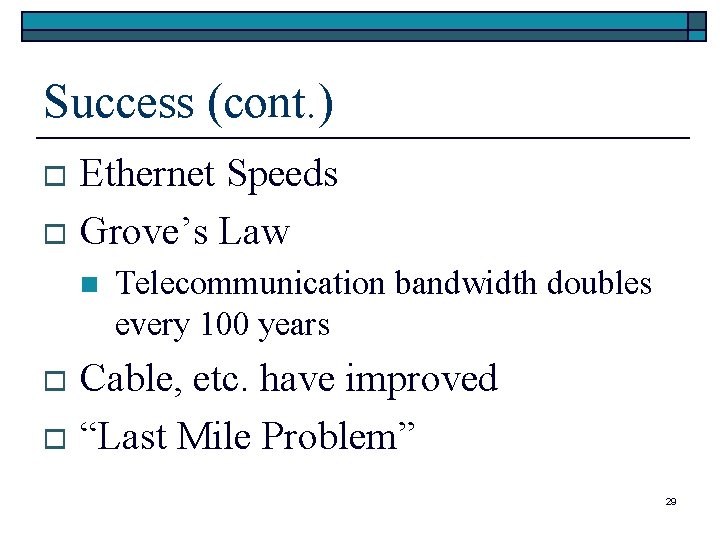 Success (cont.)

Ethernet Speeds

Grove’s Law

Telecommunication bandwidth doubles every 100 years

Cable, etc. have improved

“Last Mile Problem”

29